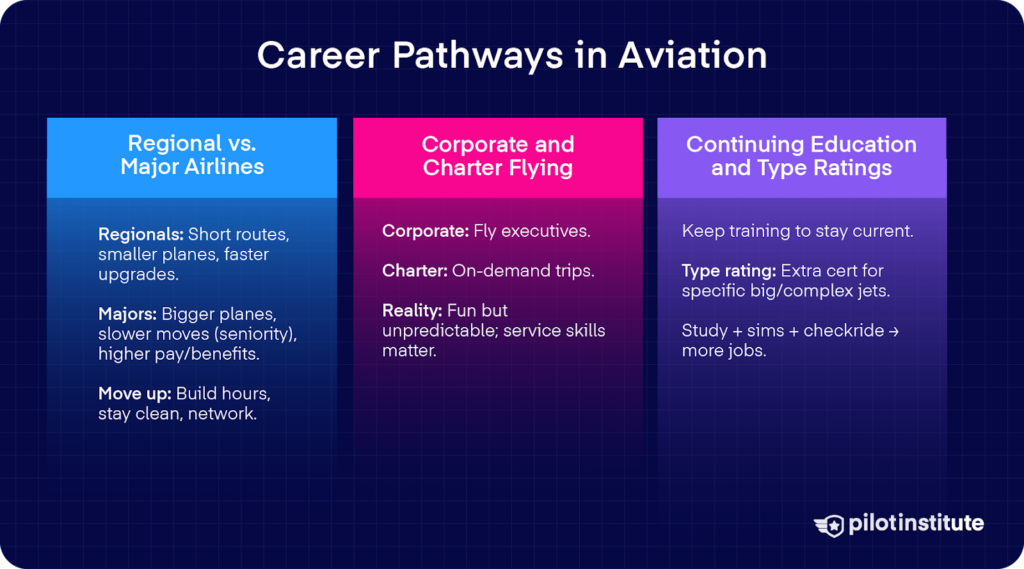 Career Pathways in Aviation

Regional vs. Major Airlines

Regionals: Short routes, smaller planes, faster upgrades.

Majors: Bigger planes, slower moves (seniority), higher pay/benefits.

Move up: Build hours, stay clean, network.

Corporate and Charter Flying

Corporate: Fly executives.

Charter: On-demand trips.

Reality: Fun but unpredictable; service skills matter.

Continuing Education and Type Ratings

Keep training to stay current.

Type rating: Extra cert for specific big/complex jets.

Study + sims + checkride → more jobs.

pilotinstitute